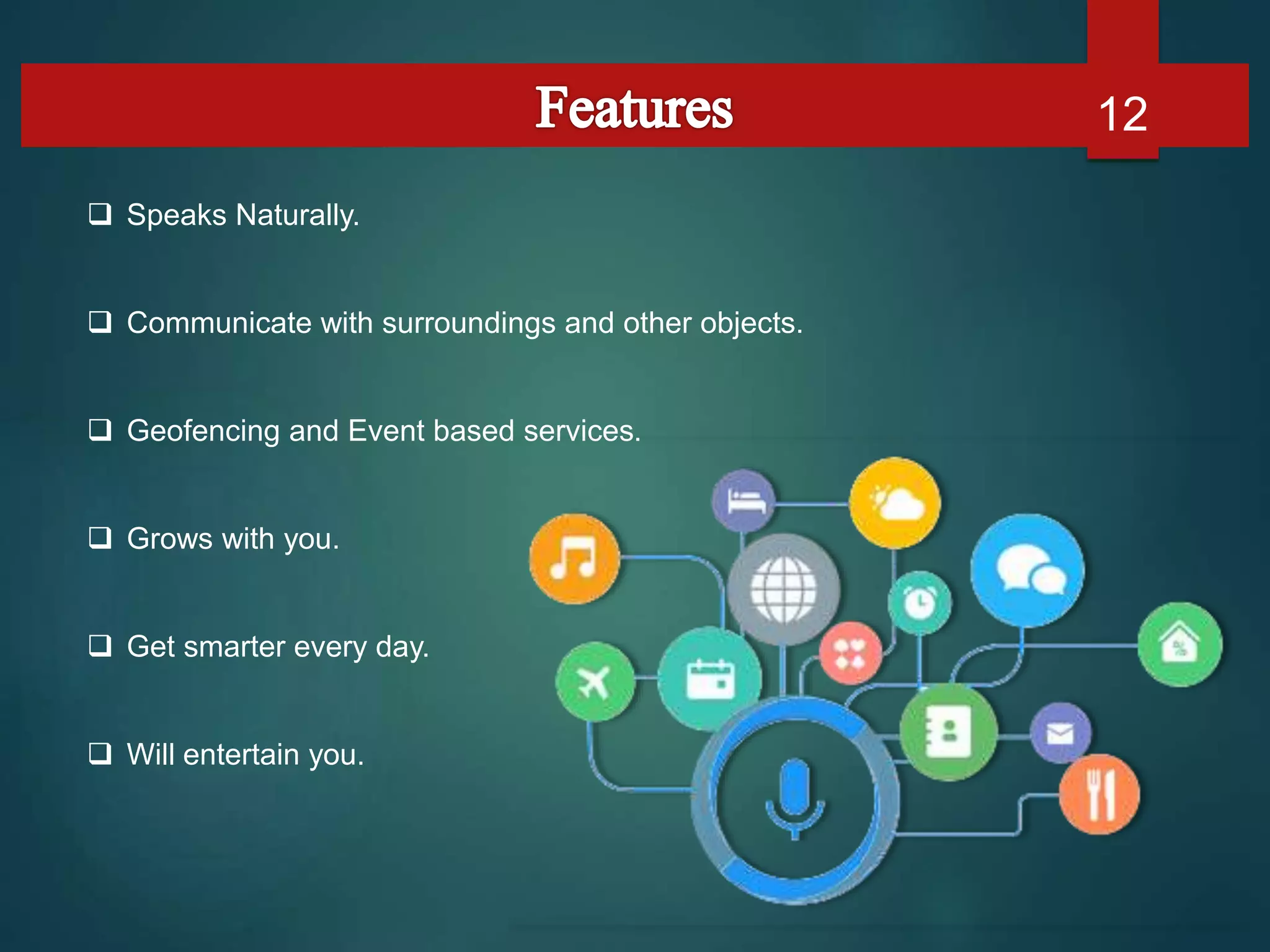 Features

12

❑ Speaks Naturally.

❑ Communicate with surroundings and other objects.

❑ Geofencing and Event based services.

❑ Grows with you.

❑ Get smarter every day.

❑ Will entertain you.